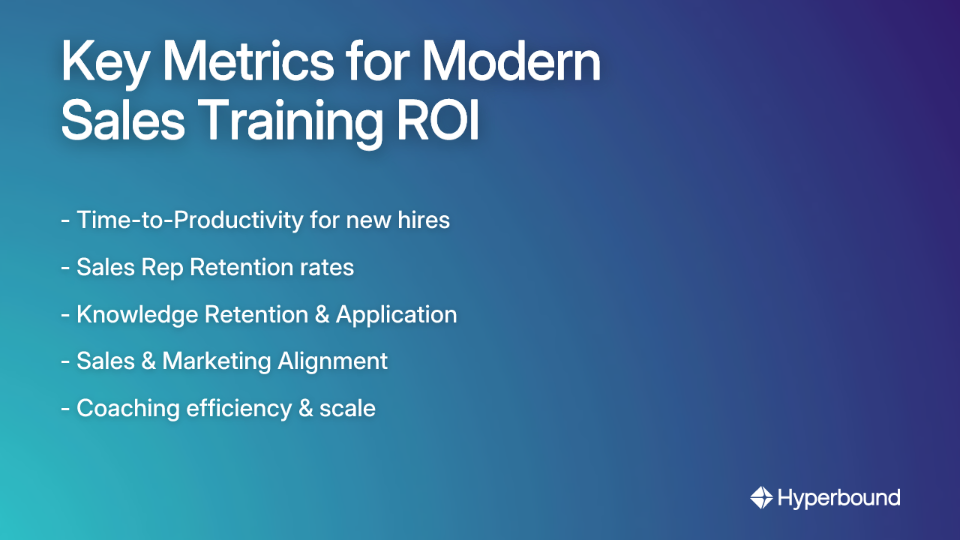 Key Metrics for Modern Sales Training ROI

- Time-to-Productivity for new hires

- Sales Rep Retention rates

- Knowledge Retention & Application

- Sales & Marketing Alignment

- Coaching efficiency & scale

Hyperbound